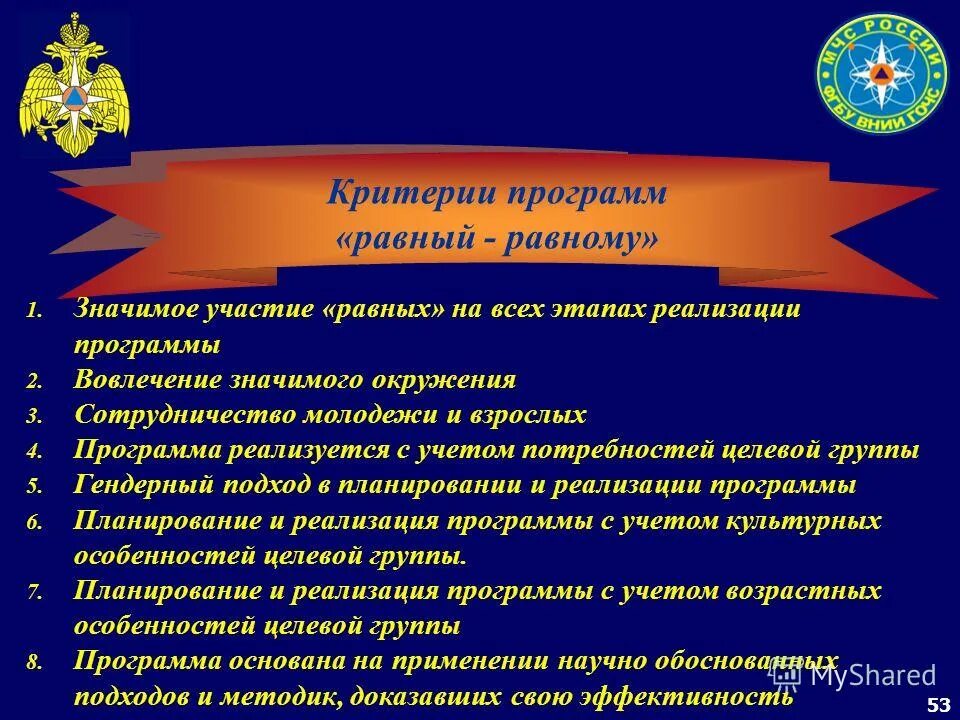 МЧС РОССИИ ФГБУ ВНИИ ГОЧС

Критерии программ «равный - равному»

1. Значимое участие «равных» на всех этапах реализации программы
2. Вовлечение значимого окружения
3. Сотрудничество молодежи и взрослых
4. Программа реализуется с учетом потребностей целевой группы
5. Гендерный подход в планировании и реализации программы
6. Планирование и реализация программы с учетом культурных особенностей целевой группы.
7. Планирование и реализация программы с учетом возрастных особенностей целевой группы
8. Программа основана на применении научно обоснованных подходов и методик, доказавших свою эффективность

MyShared

53